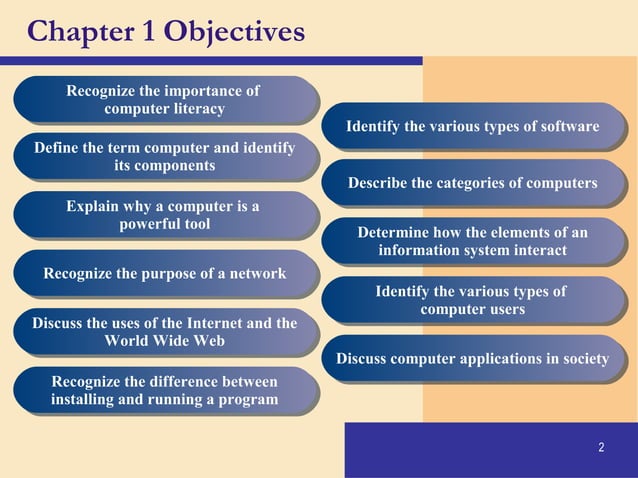 Chapter 1 Objectives

Recognize the importance of computer literacy

Define the term computer and identify its components

Explain why a computer is a powerful tool

Recognize the purpose of a network

Discuss the uses of the Internet and the World Wide Web

Recognize the difference between installing and running a program

Identify the various types of software

Describe the categories of computers

Determine how the elements of an information system interact

Identify the various types of computer users

Discuss computer applications in society

2